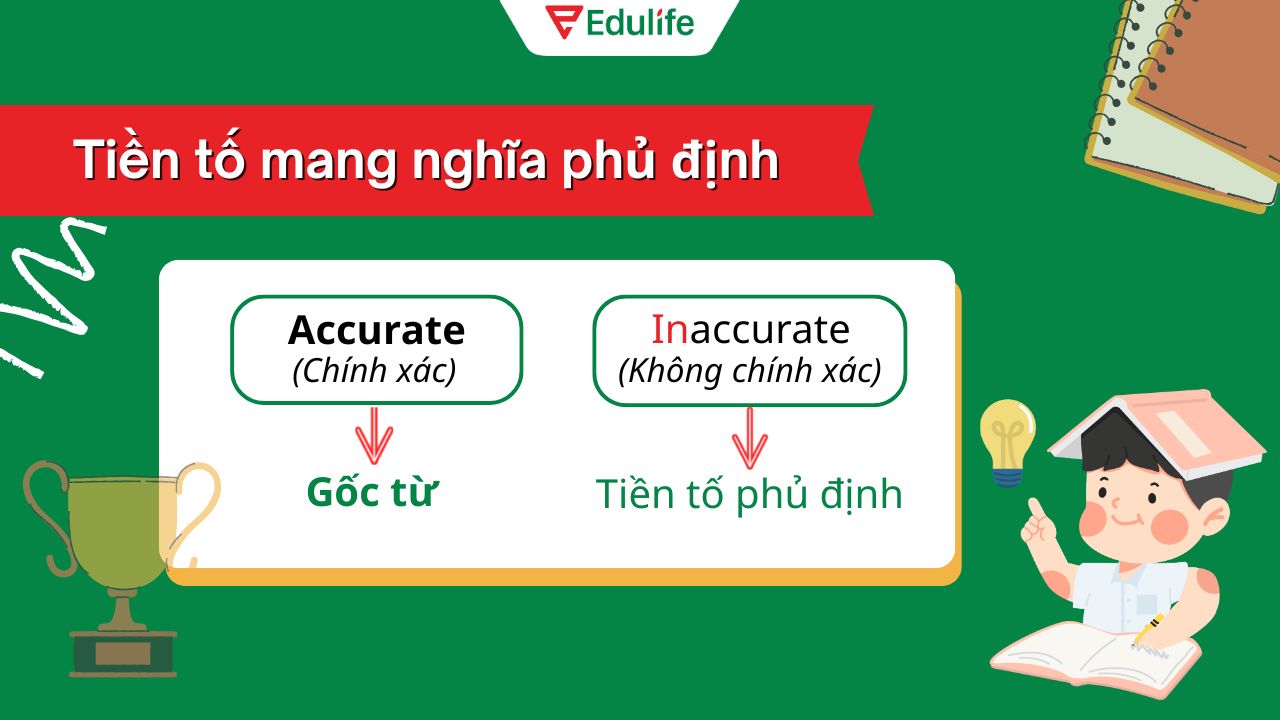 Edulife

Tiền tố mang nghĩa phủ định

Accurate
(Chính xác)

Gốc từ

Inaccurate
(Không chính xác)

Tiền tố phủ định